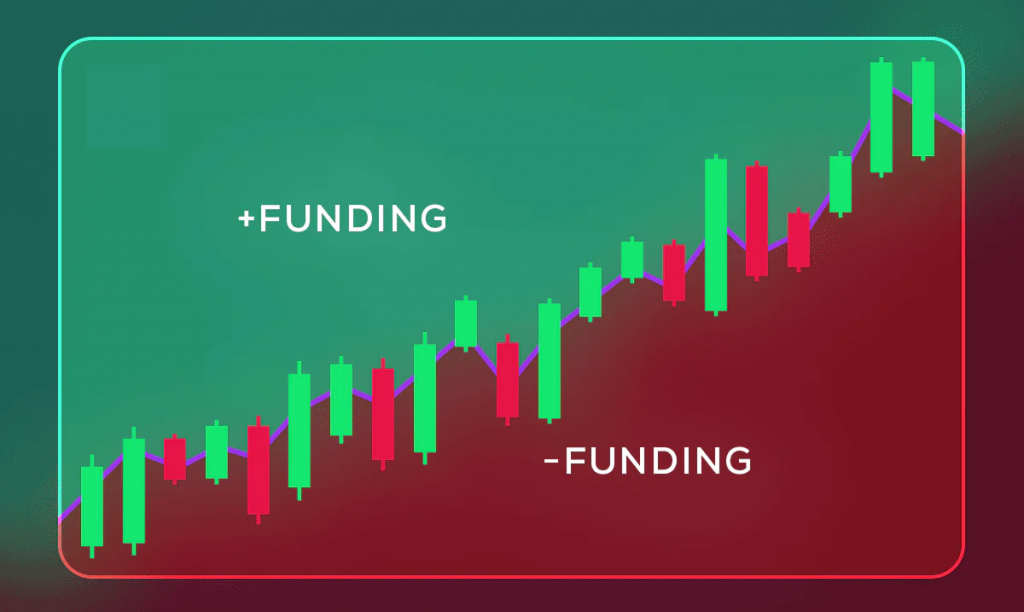 +FUNDING

-FUNDING